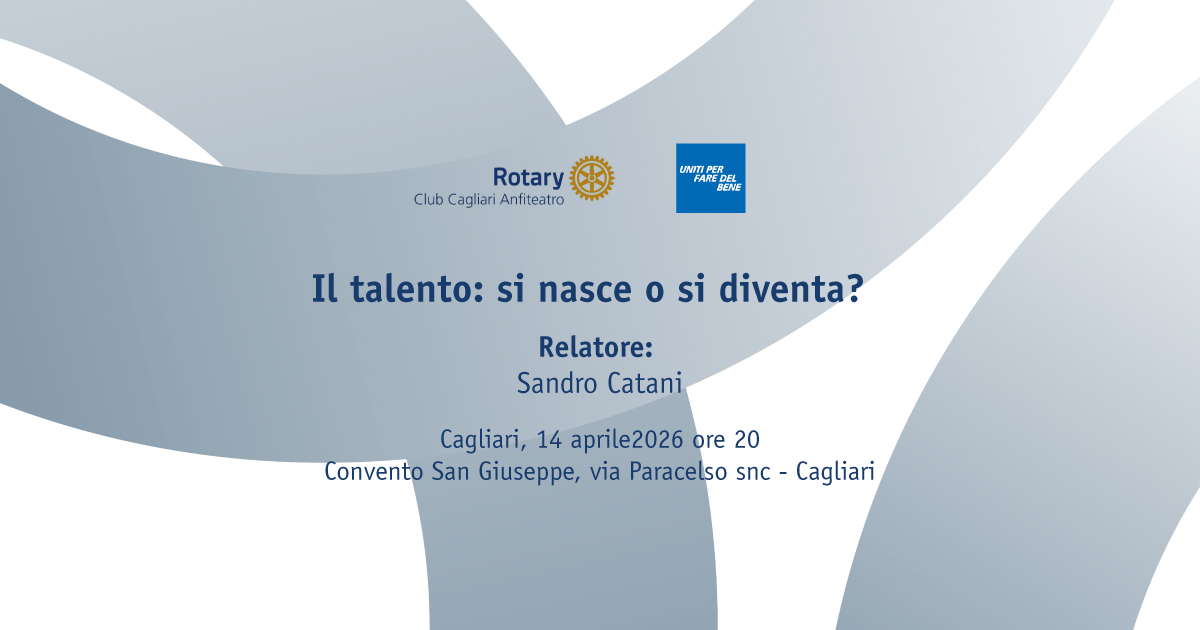 Rotary
Club Cagliari Anfiteatro

UNITI PER FARE DEL BENE

Il talento: si nasce o si diventa?

Relatore:
Sandro Catani

Cagliari, 14 aprile2026 ore 20
Convento San Giuseppe, via Paracelso snc - Cagliari